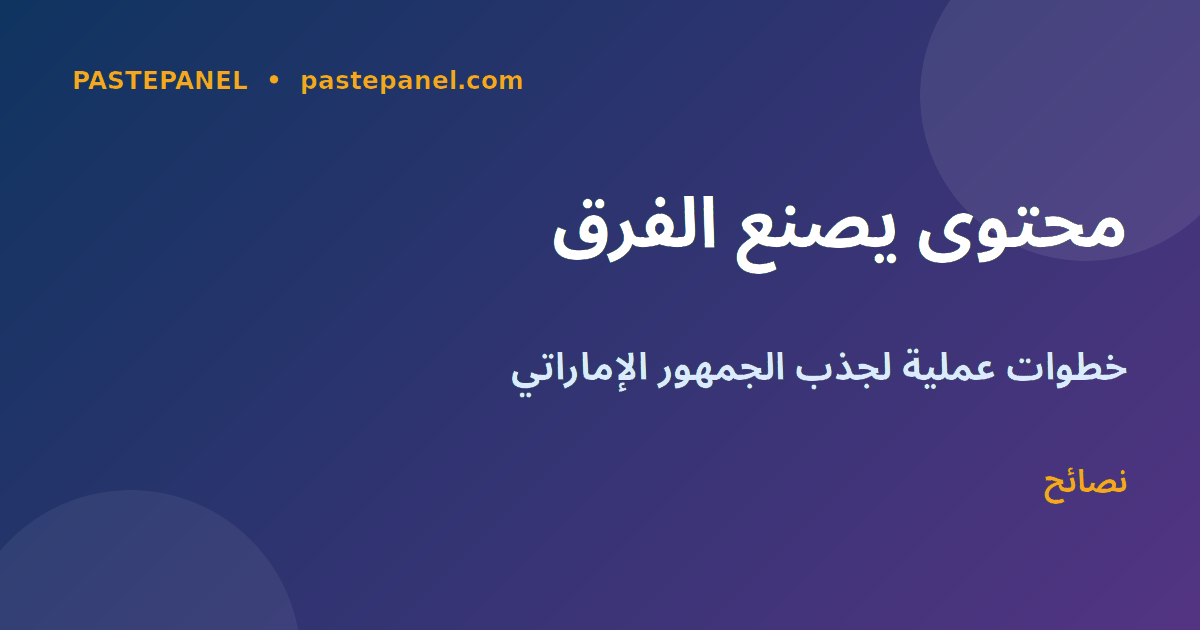 PASTEPANEL • pastepanel.com

محتوى يصنع الفرق

خطوات عملية لجذب الجمهور الإماراتي

نصائح